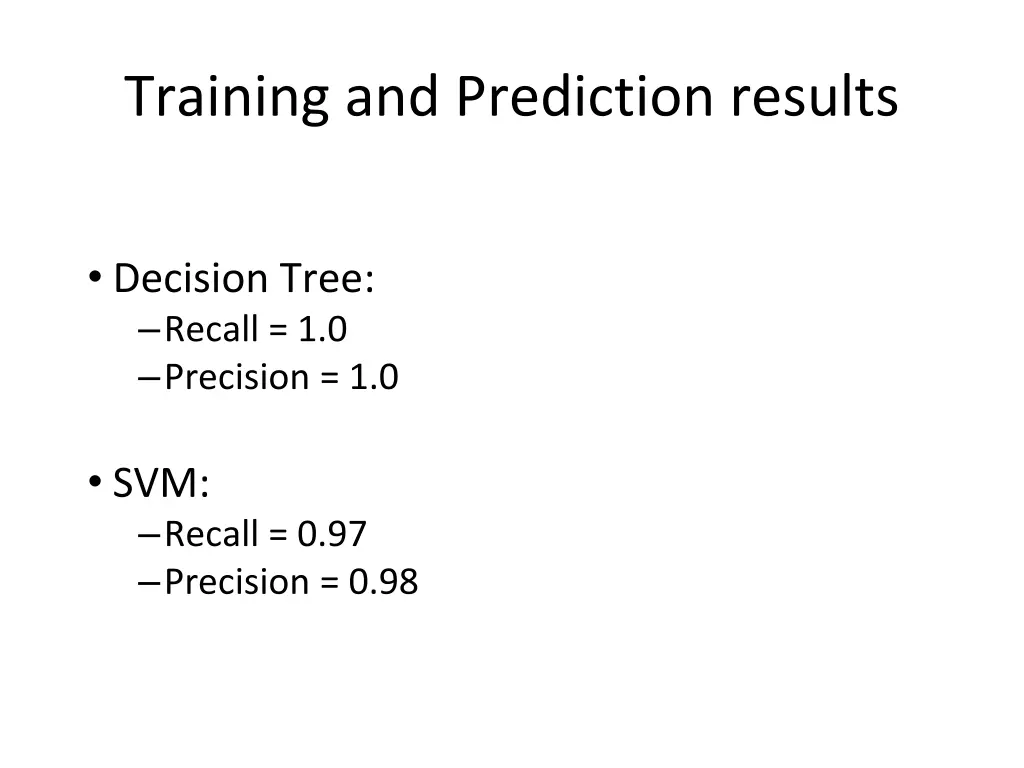 Training and Prediction results

• Decision Tree:
– Recall = 1.0
– Precision = 1.0

• SVM:
– Recall = 0.97
– Precision = 0.98